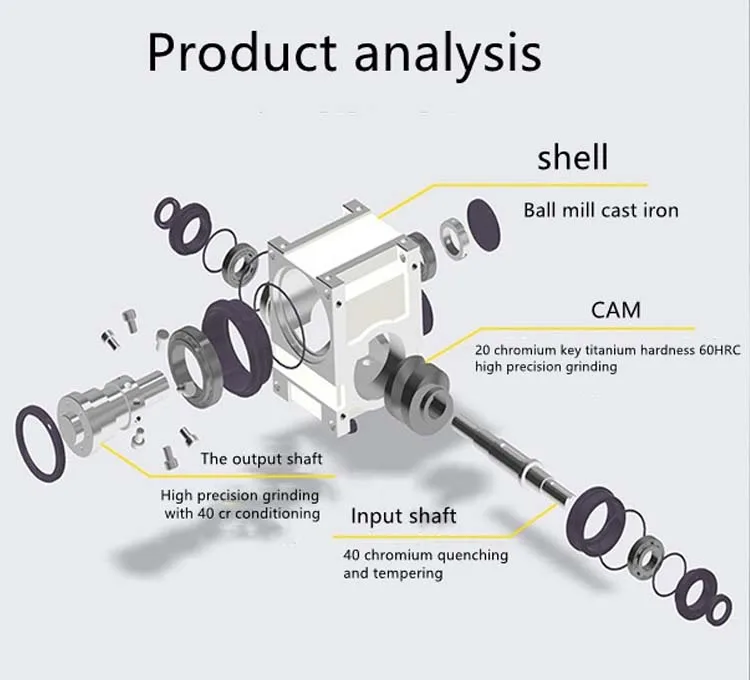 Product analysis

shell

Ball mill cast iron

CAM

20 chromium key titanium hardness 60HRC high precision grinding

The output shaft

High precision grinding with 40 cr conditioning

Input shaft

40 chromium quenching and tempering